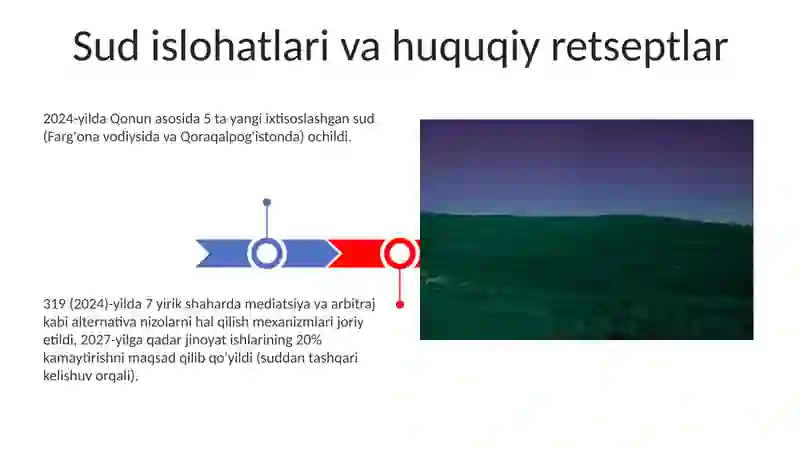 Sud islohatlari va huquqiy retseptlar

2024-yilda Qonun asosida 5 ta yangi ixtisoslashgan sud (Farg'ona vodiysida va Qoraqalpog'istonda) ochildi.

319 (2024)-yilda 7 yirik shaharda mediatsiya va arbitraj kabi alternativa nizolarni hal qilish mexanizmlari joriy etildi, 2027-yilga qadar jinoyat ishlarining 20% kamaytirishni maqsad qilib qo'yildi (suddan tashqari kelishuv orqali).